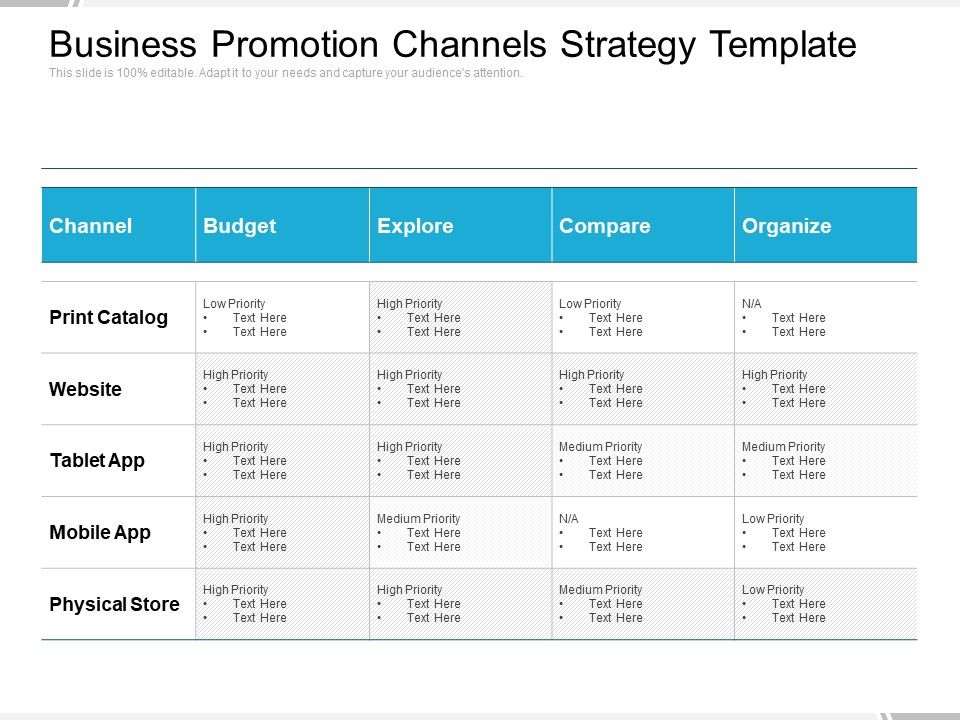 Business Promotion Channels Strategy Template
This slide is 100% editable. Adapt it to your needs and capture your audience's attention.

| Channel | Budget | Explore | Compare | Organize |
|---|---|---|---|---|
| Print Catalog | Low Priority • Text Here • Text Here | High Priority • Text Here • Text Here | Low Priority • Text Here • Text Here | N/A • Text Here • Text Here |
| Website | High Priority • Text Here • Text Here | High Priority • Text Here • Text Here | High Priority • Text Here • Text Here | High Priority • Text Here • Text Here |
| Tablet App | High Priority • Text Here • Text Here | High Priority • Text Here • Text Here | Medium Priority • Text Here • Text Here | Medium Priority • Text Here • Text Here |
| Mobile App | High Priority • Text Here • Text Here | Medium Priority • Text Here • Text Here | N/A • Text Here • Text Here | Low Priority • Text Here • Text Here |
| Physical Store | High Priority • Text Here • Text Here | High Priority • Text Here • Text Here | Medium Priority • Text Here • Text Here | Low Priority • Text Here • Text Here |